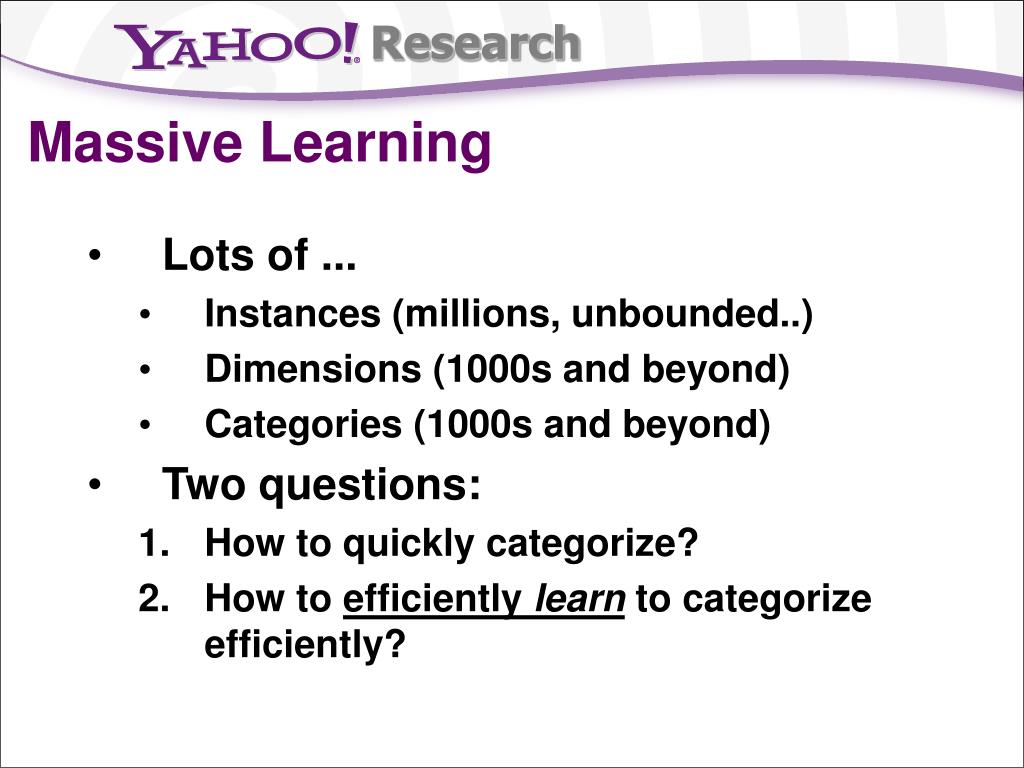 YAHOO! Research

Massive Learning

• Lots of ...
  • Instances (millions, unbounded..)
  • Dimensions (1000s and beyond)
  • Categories (1000s and beyond)
• Two questions:
  1. How to quickly categorize?
  2. How to efficiently learn to categorize efficiently?